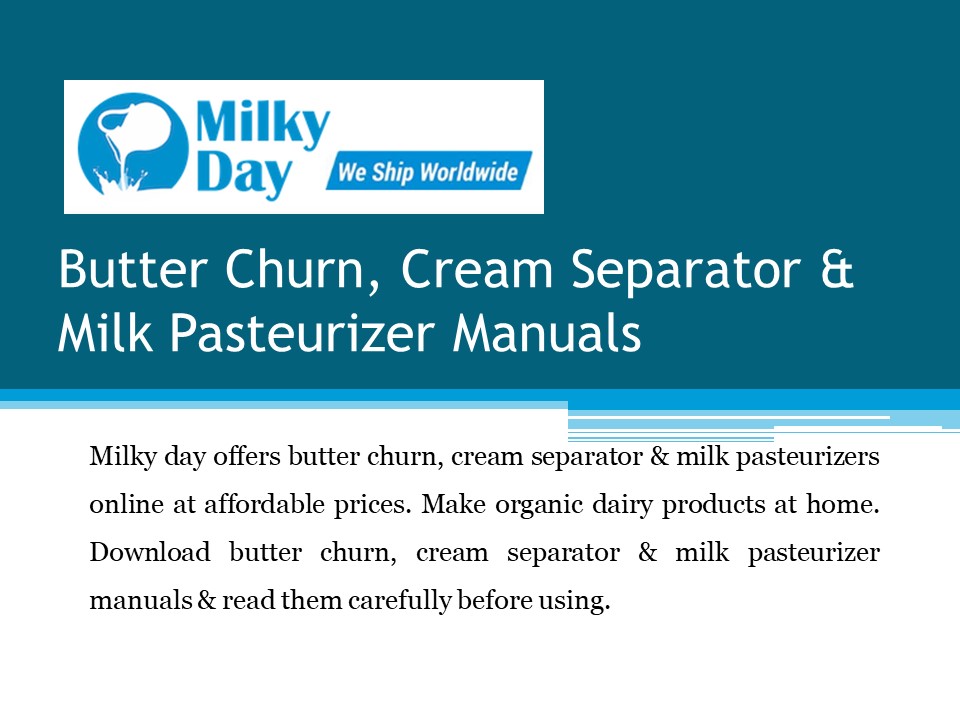 Milky Day

We Ship Worldwide

Butter Churn, Cream Separator & Milk Pasteurizer Manuals

Milky day offers butter churn, cream separator & milk pasteurizers online at affordable prices. Make organic dairy products at home. Download butter churn, cream separator & milk pasteurizer manuals & read them carefully before using.